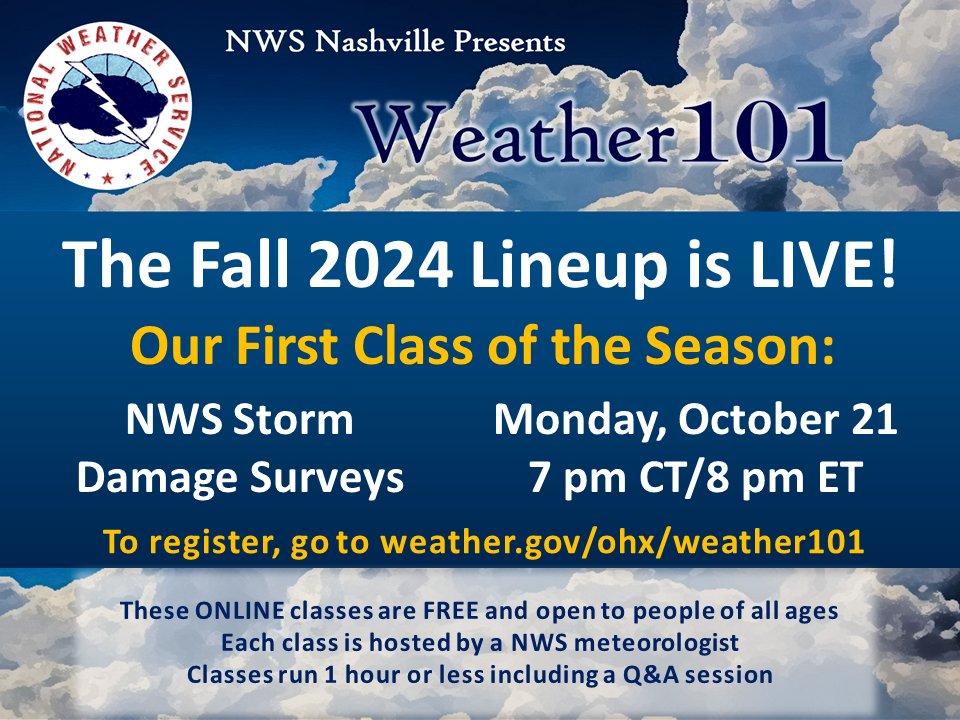 NATIONAL WEATHER SERVICE

NWS Nashville Presents

Weather101

The Fall 2024 Lineup is LIVE!

Our First Class of the Season:

NWS Storm Damage Surveys

Monday, October 21
7 pm CT/8 pm ET

To register, go to weather.gov/ohx/weather101

These ONLINE classes are FREE and open to people of all ages
Each class is hosted by a NWS meteorologist
Classes run 1 hour or less including a Q&A session